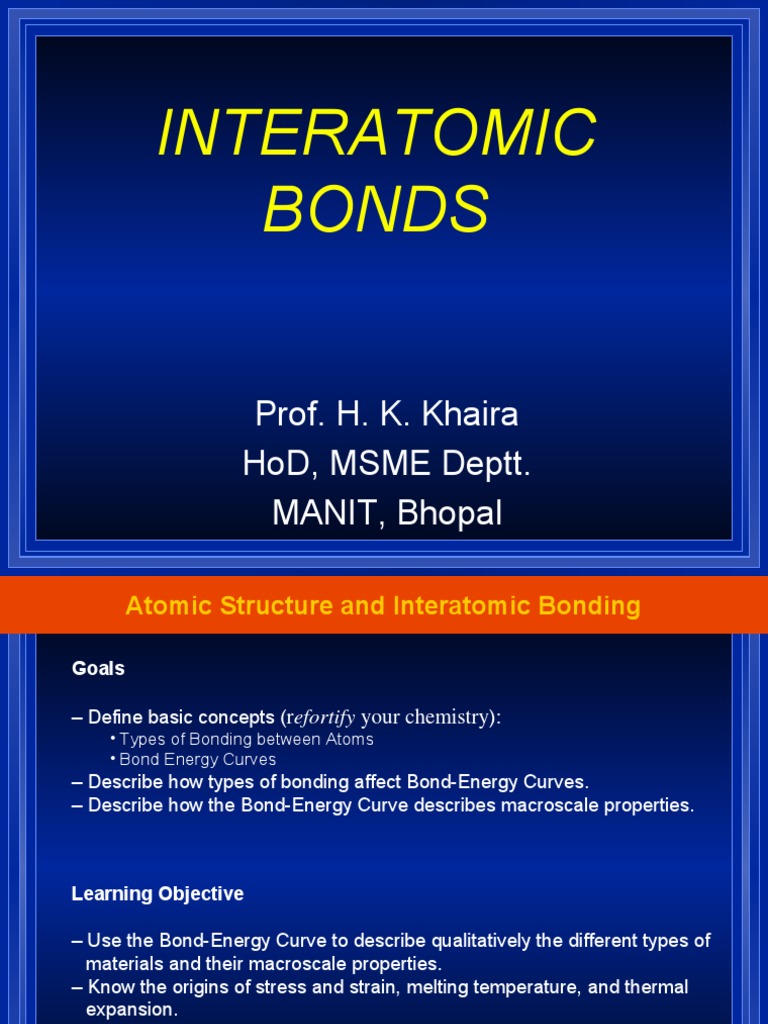 INTERATOMIC BONDS

Prof. H. K. Khaira
HoD, MSME Deptt.
MANIT, Bhopal

Atomic Structure and Interatomic Bonding

Goals

– Define basic concepts (refortify your chemistry):
• Types of Bonding between Atoms
• Bond Energy Curves
– Describe how types of bonding affect Bond-Energy Curves.
– Describe how the Bond-Energy Curve describes macroscale properties.

Learning Objective

– Use the Bond-Energy Curve to describe qualitatively the different types of materials and their macroscale properties.
– Know the origins of stress and strain, melting temperature, and thermal expansion.